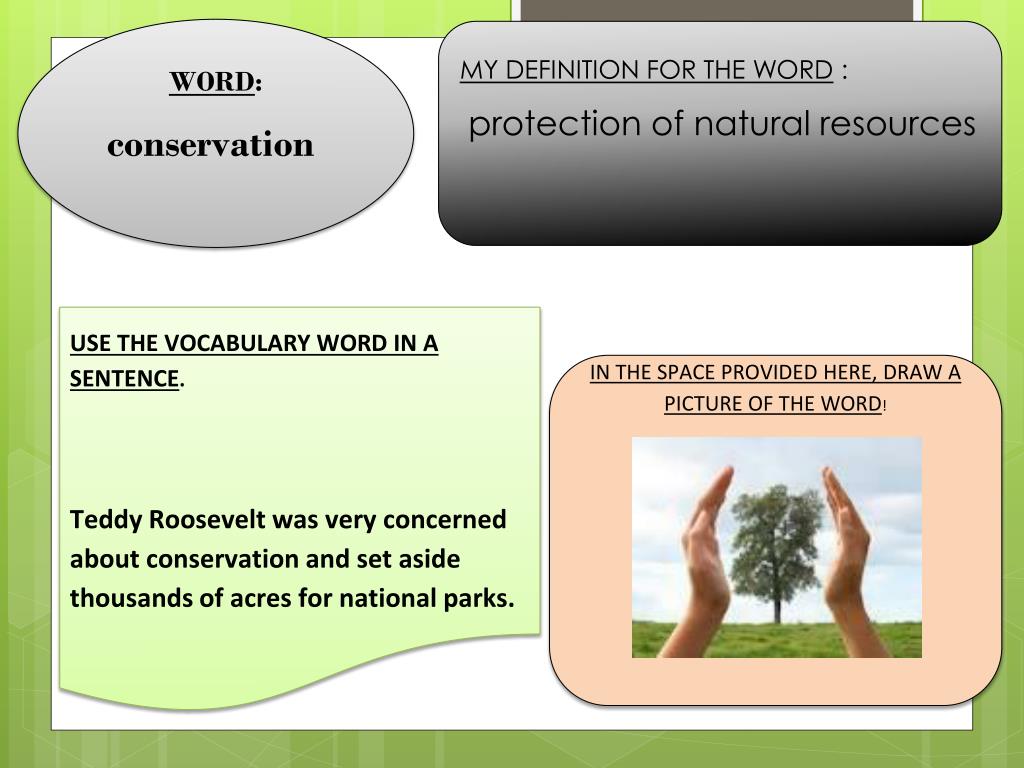 WORD:
conservation

MY DEFINITION FOR THE WORD :
protection of natural resources

USE THE VOCABULARY WORD IN A SENTENCE.

Teddy Roosevelt was very concerned about conservation and set aside thousands of acres for national parks.

IN THE SPACE PROVIDED HERE, DRAW A PICTURE OF THE WORD!